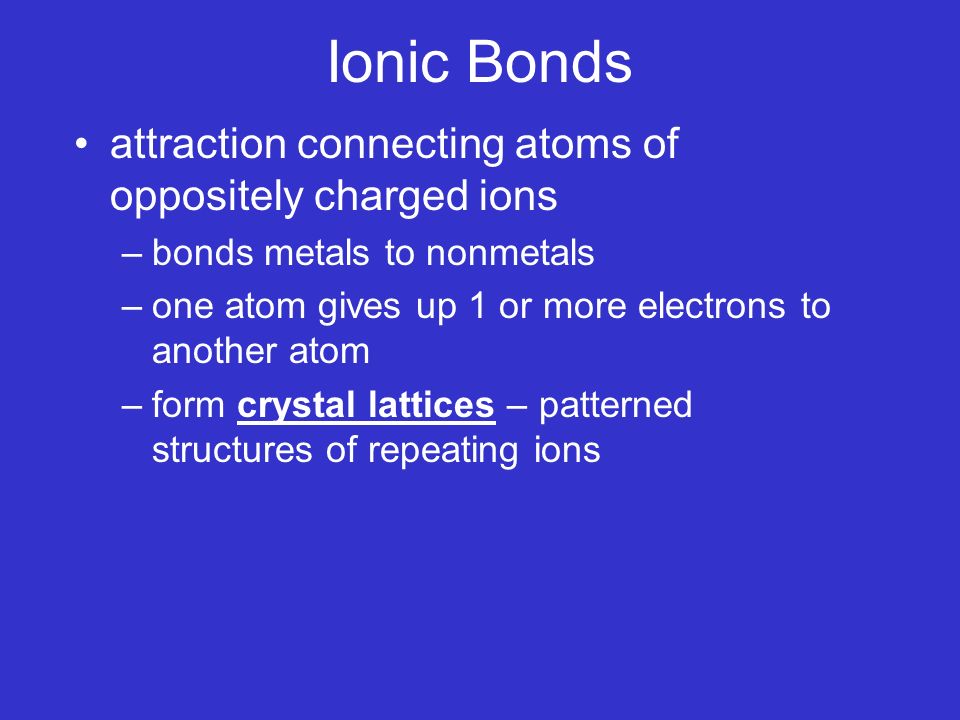 Ionic Bonds

• attraction connecting atoms of oppositely charged ions
– bonds metals to nonmetals
– one atom gives up 1 or more electrons to another atom
– form crystal lattices – patterned structures of repeating ions